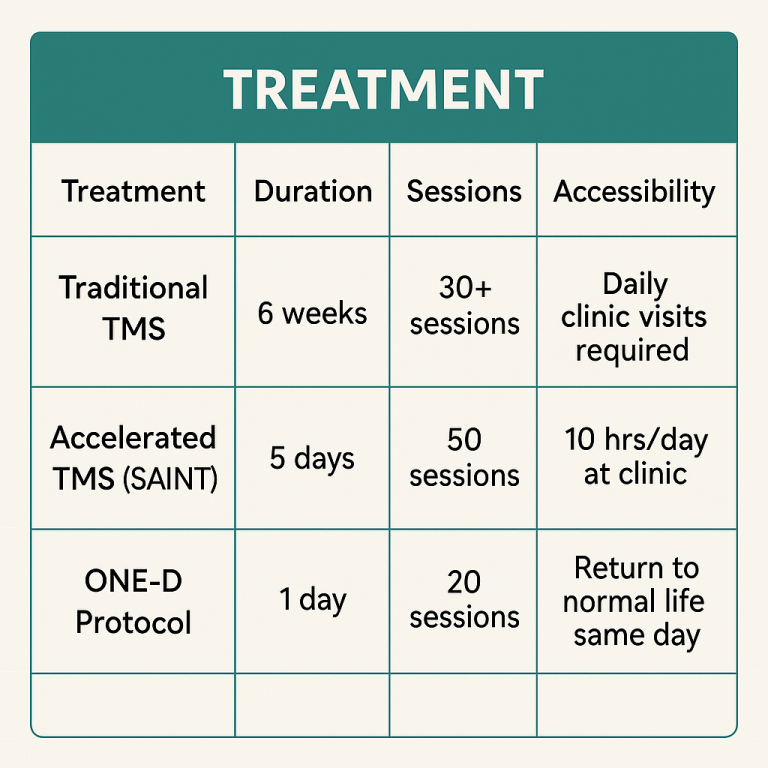 TREATMENT

| Treatment | Duration | Sessions | Accessibility |
|---|---|---|---|
| Traditional TMS | 6 weeks | 30+ sessions | Daily clinic visits required |
| Accelerated TMS (SAINT) | 5 days | 50 sessions | 10 hrs/day at clinic |
| ONE-D Protocol | 1 day | 20 sessions | Return to normal life same day |
| | | | |